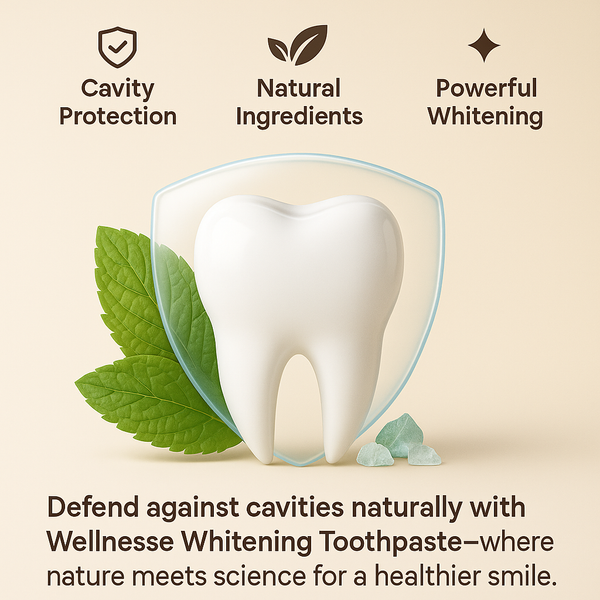 Cavity Protection

Natural Ingredients

Powerful Whitening

Defend against cavities naturally with Wellnesse Whitening Toothpaste—where nature meets science for a healthier smile.